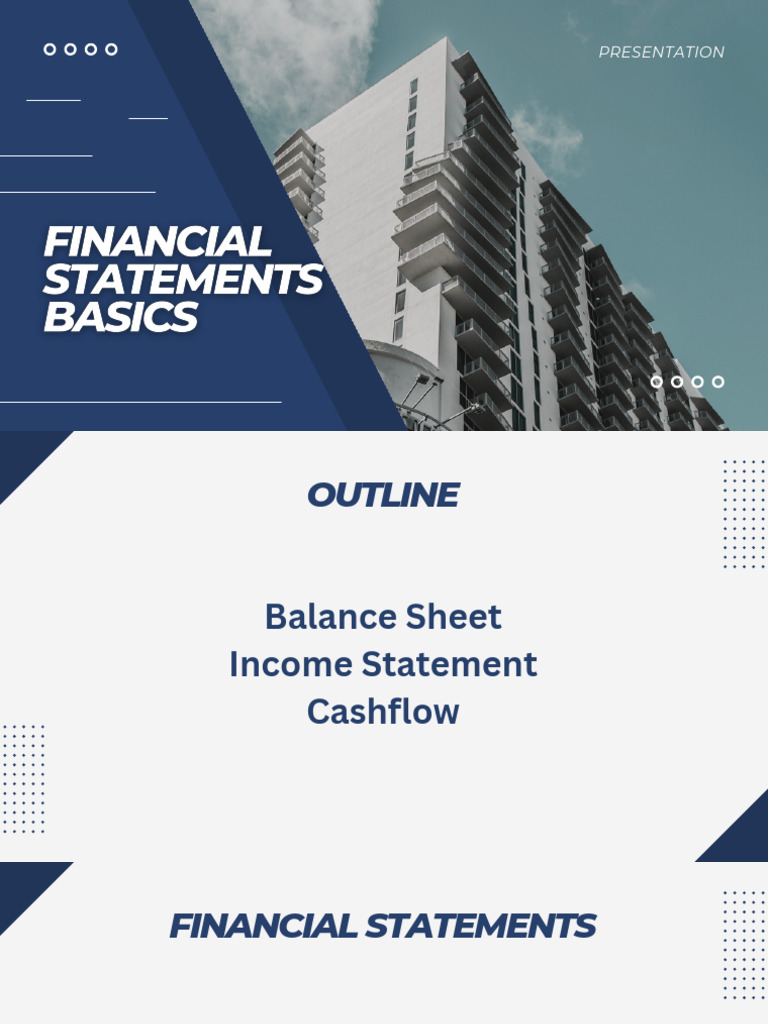 PRESENTATION

FINANCIAL STATEMENTS BASICS

OUTLINE

Balance Sheet
Income Statement
Cashflow

FINANCIAL STATEMENTS